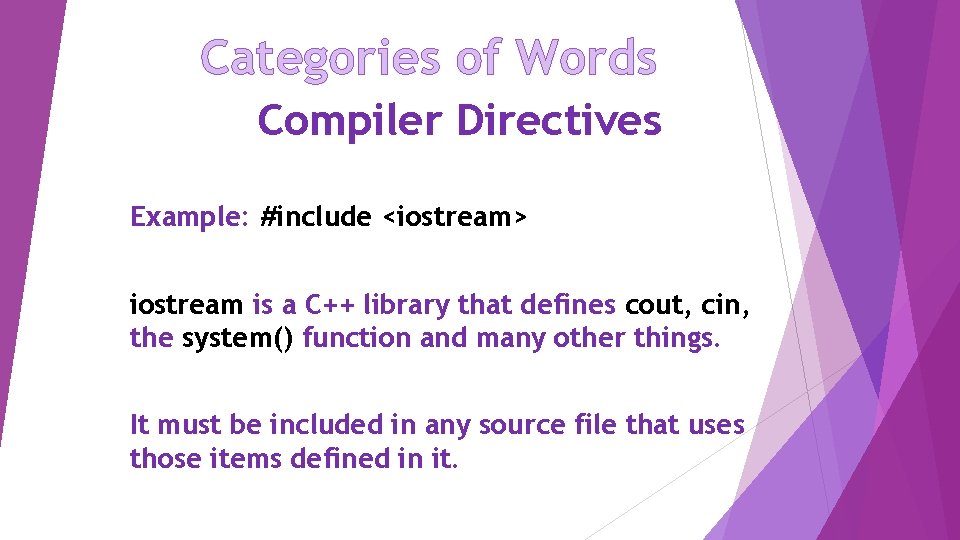 Categories of Words
Compiler Directives

Example: #include <iostream>

iostream is a C++ library that defines cout, cin, the system() function and many other things.

It must be included in any source file that uses those items defined in it.